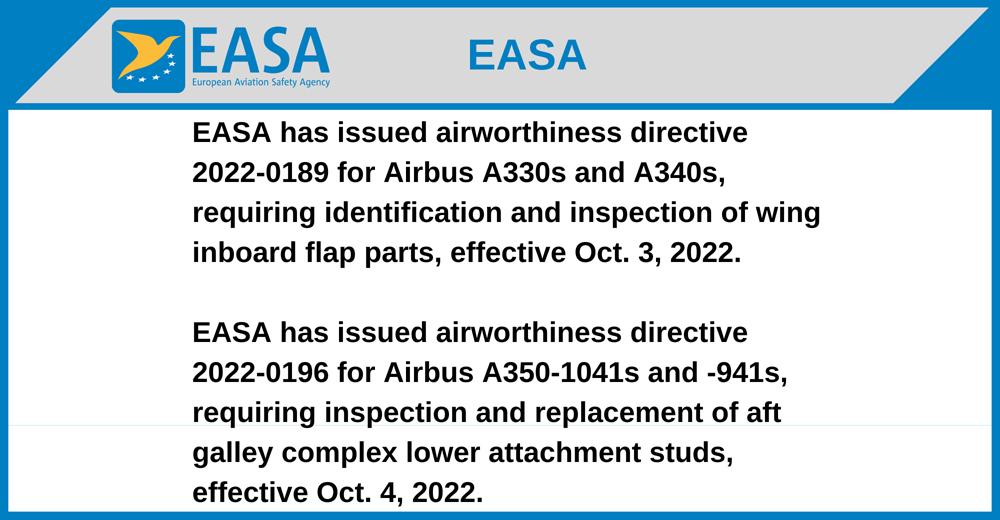 EASA
European Aviation Safety Agency

EASA

EASA has issued airworthiness directive 2022-0189 for Airbus A330s and A340s, requiring identification and inspection of wing inboard flap parts, effective Oct. 3, 2022.

EASA has issued airworthiness directive 2022-0196 for Airbus A350-1041s and -941s, requiring inspection and replacement of aft galley complex lower attachment studs, effective Oct. 4, 2022.